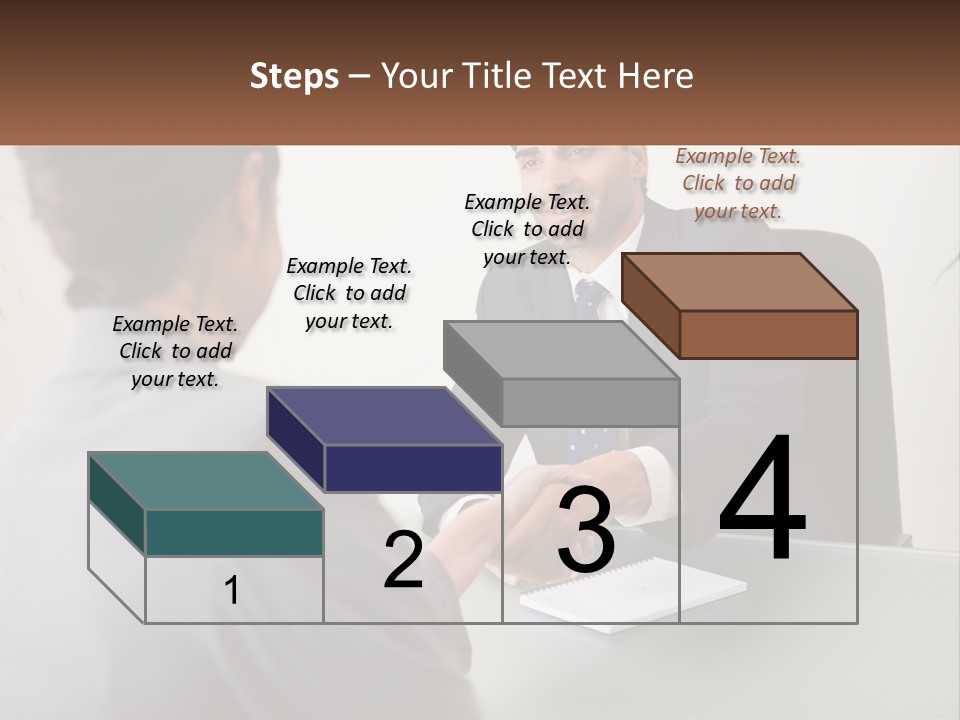 Steps – Your Title Text Here

Example Text. Click to add your text.

Example Text. Click to add your text.

Example Text. Click to add your text.

Example Text. Click to add your text.

1

2

3

4